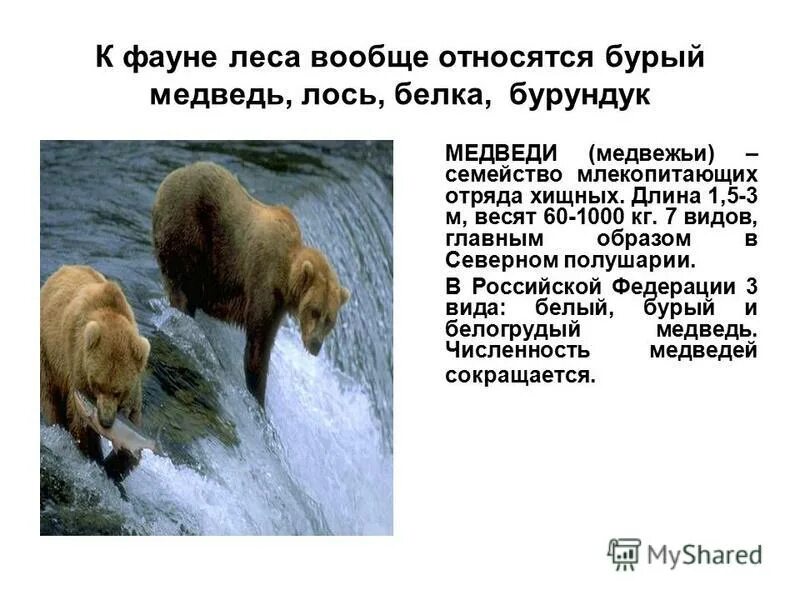 К фауне леса вообще относятся бурый медведь, лось, белка, бурундук

МЕДВЕДИ (медвежьи) – семейство млекопитающих отряда хищных. Длина 1,5-3 м, весят 60-1000 кг. 7 видов, главным образом в Северном полушарии.

В Российской Федерации 3 вида: белый, бурый и белогрудый медведь. Численность медведей сокращается.

MyShared